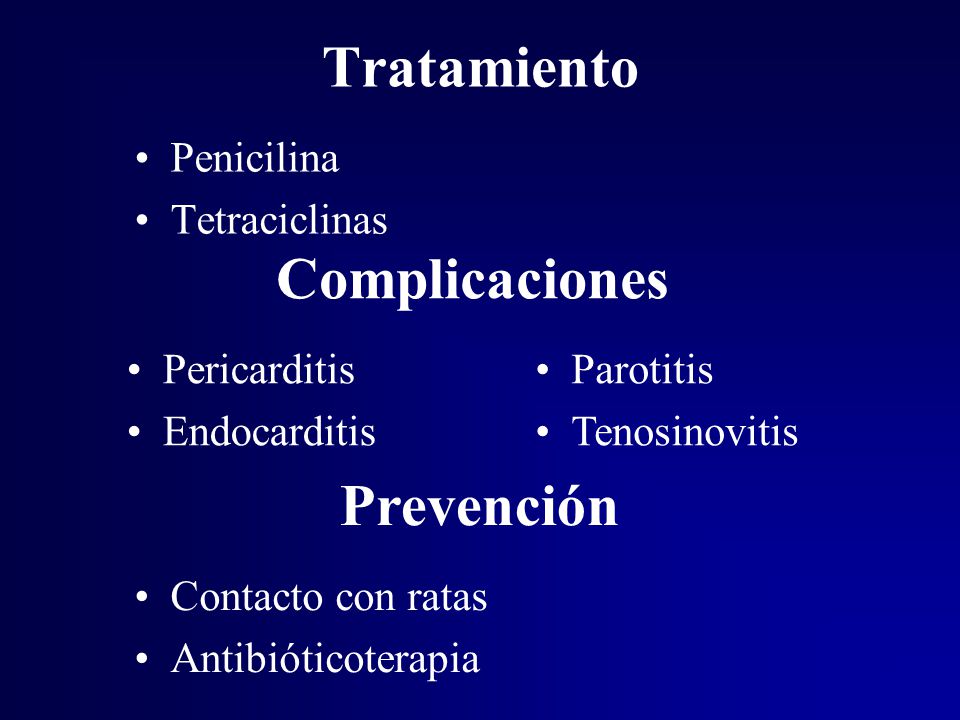 Tratamiento

• Penicilina
• Tetraciclinas

Complicaciones

• Pericarditis
• Endocarditis

• Parotitis
• Tenosinovitis

Prevención

• Contacto con ratas
• Antibióticoterapia